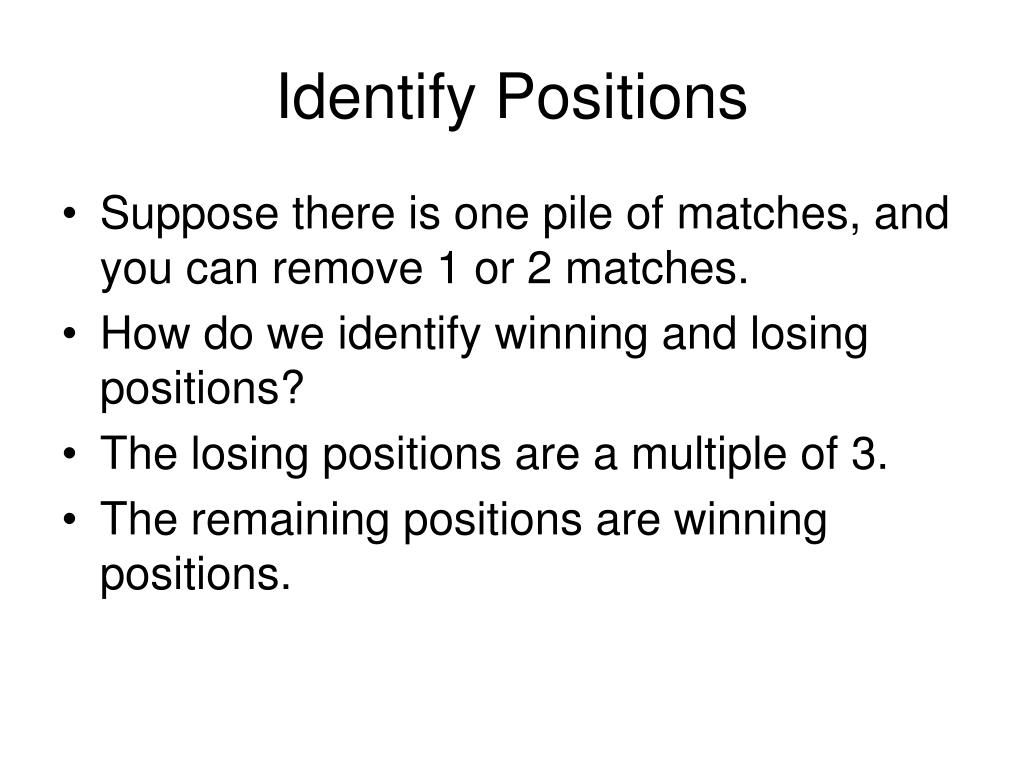 Identify Positions

• Suppose there is one pile of matches, and you can remove 1 or 2 matches.
• How do we identify winning and losing positions?
• The losing positions are a multiple of 3.
• The remaining positions are winning positions.